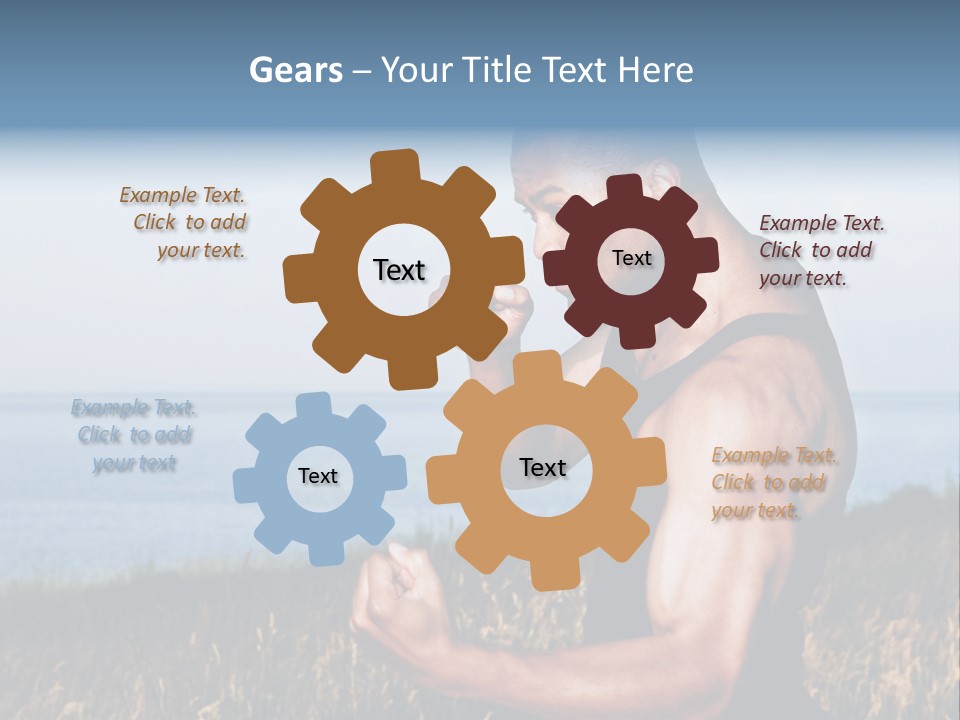 Gears – Your Title Text Here

Example Text. Click to add your text.

Text

Text

Example Text. Click to add your text.

Example Text. Click to add your text

Text

Text

Example Text. Click to add your text.